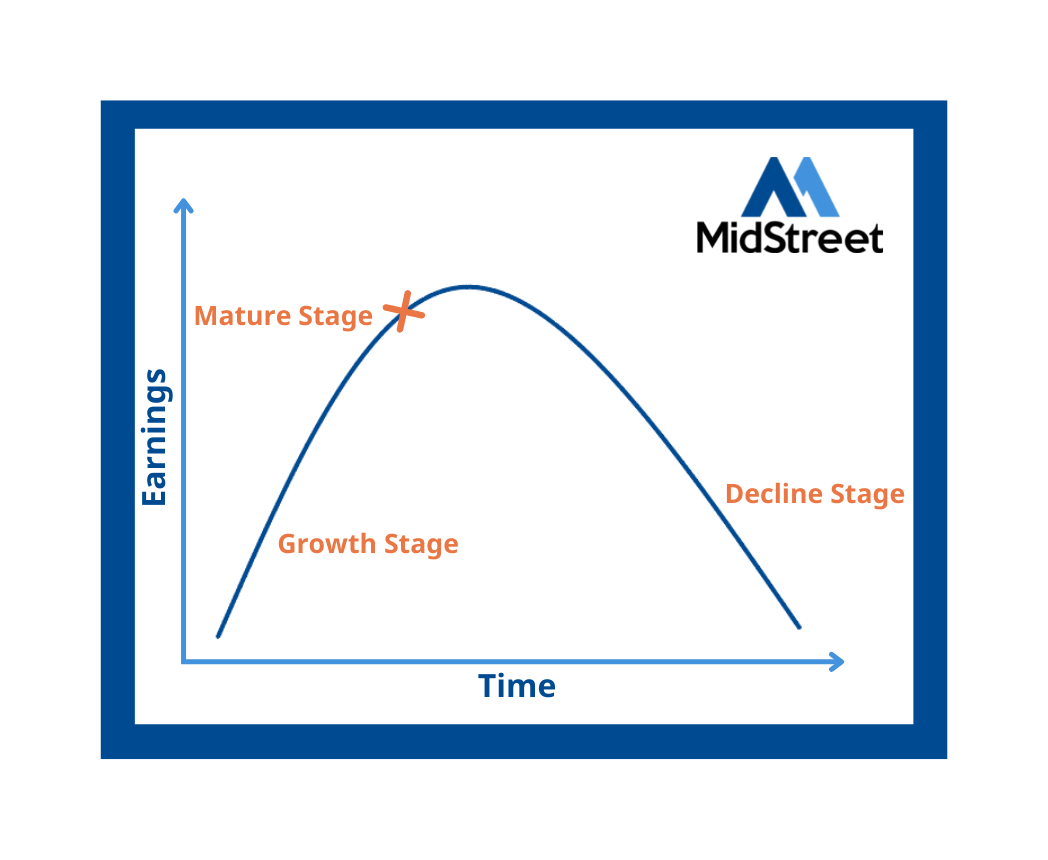 MidStreet

Mature Stage

Earnings

Growth Stage

Decline Stage

Time